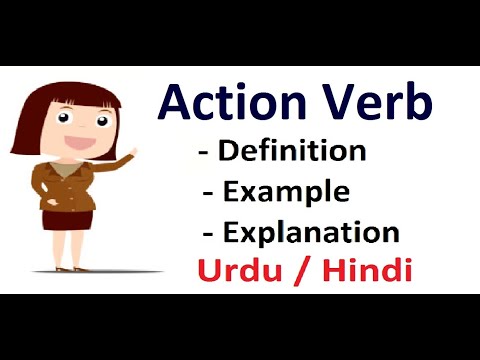 Action Verb

- Definition

- Example

- Explanation

Urdu / Hindi